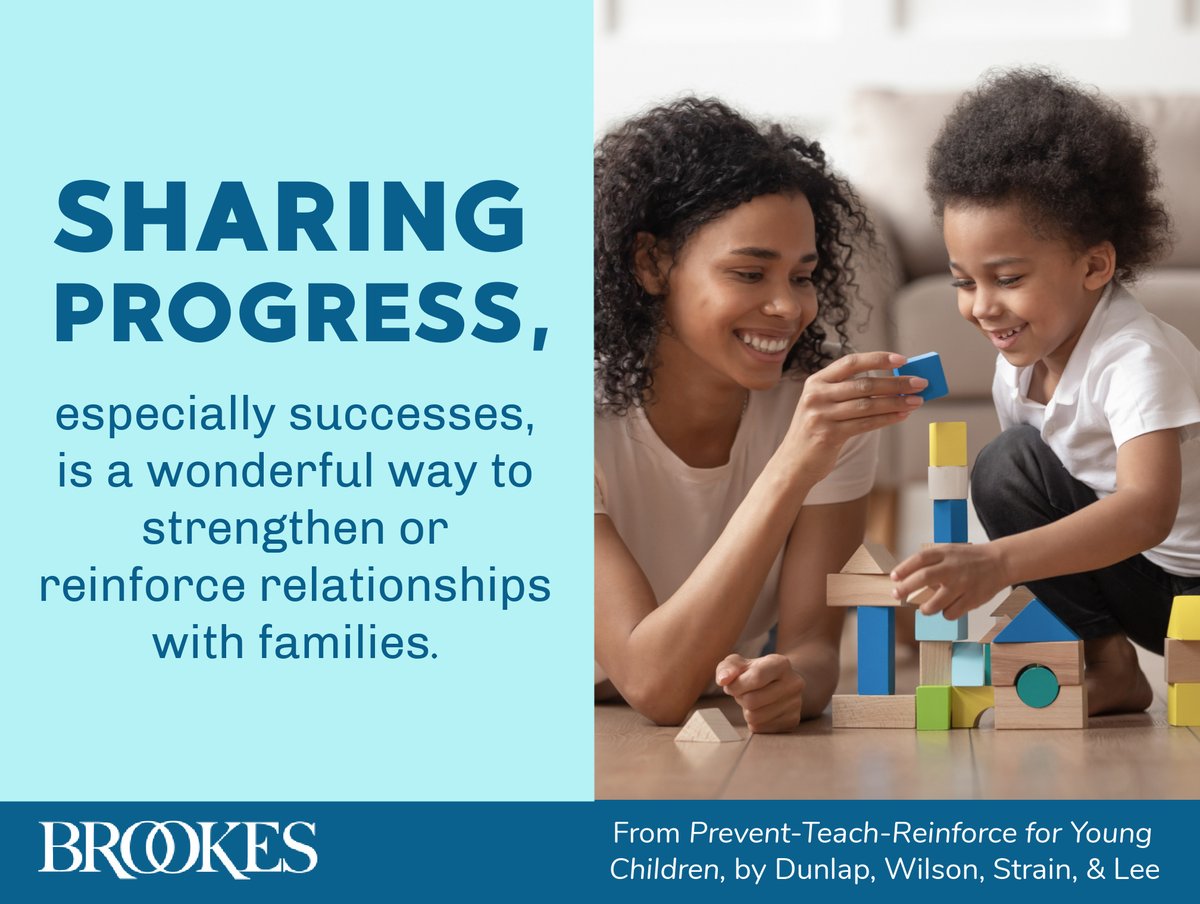 SHARING PROGRESS,

especially successes, is a wonderful way to strengthen or reinforce relationships with families.

BROOKES

From Prevent-Teach-Reinforce for Young Children, by Dunlap, Wilson, Strain, & Lee